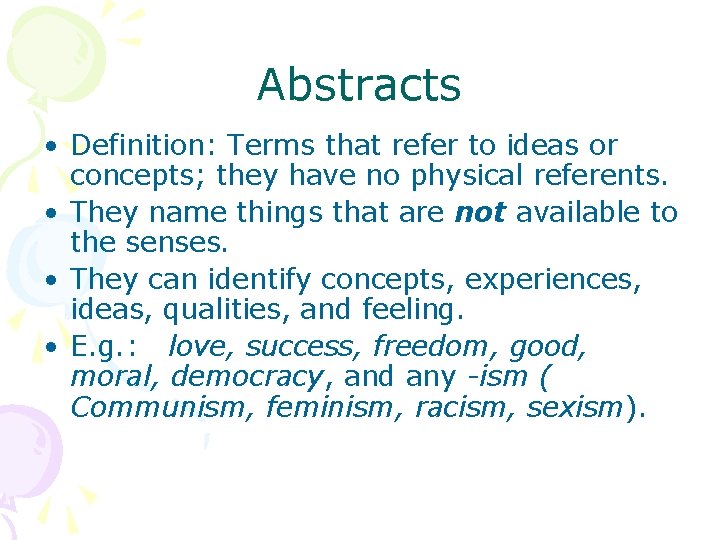 Abstracts

• Definition: Terms that refer to ideas or concepts; they have no physical referents.
• They name things that are not available to the senses.
• They can identify concepts, experiences, ideas, qualities, and feeling.
• E.g.: love, success, freedom, good, moral, democracy, and any -ism ( Communism, feminism, racism, sexism).